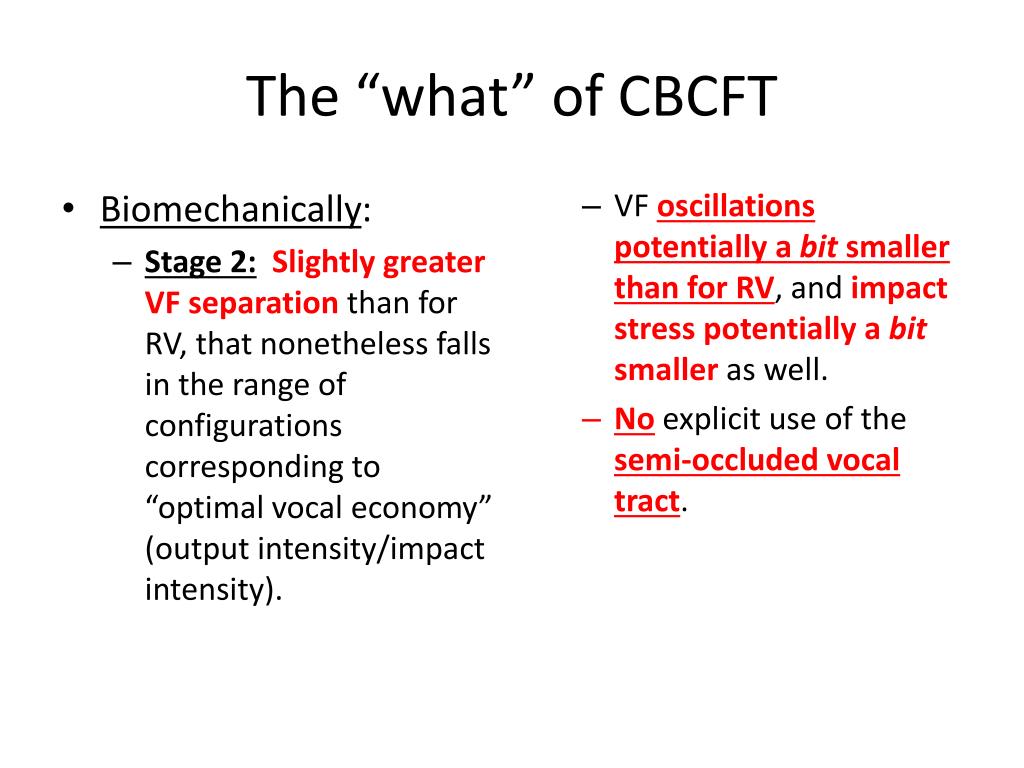 The “what” of CBCFT

• Biomechanically:
– Stage 2: Slightly greater VF separation than for RV, that nonetheless falls in the range of configurations corresponding to “optimal vocal economy” (output intensity/impact intensity).
– VF oscillations potentially a bit smaller than for RV, and impact stress potentially a bit smaller as well.
– No explicit use of the semi-occluded vocal tract.